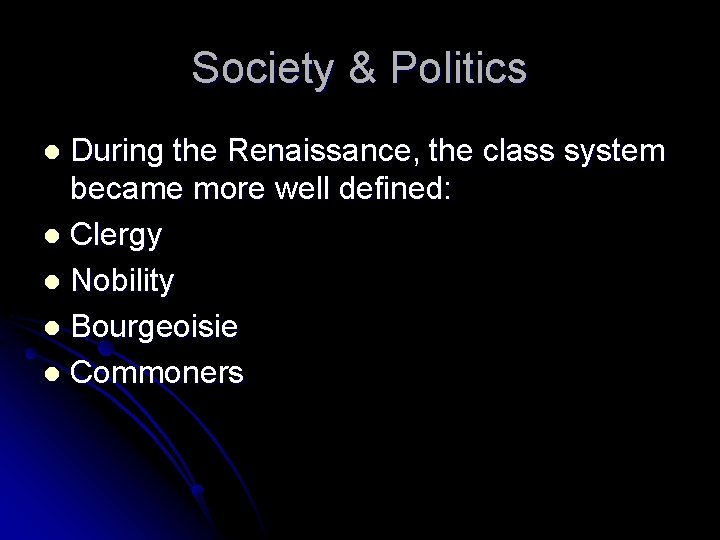 Society & Politics

- During the Renaissance, the class system became more well defined:
- Clergy
- Nobility
- Bourgeoisie
- Commoners